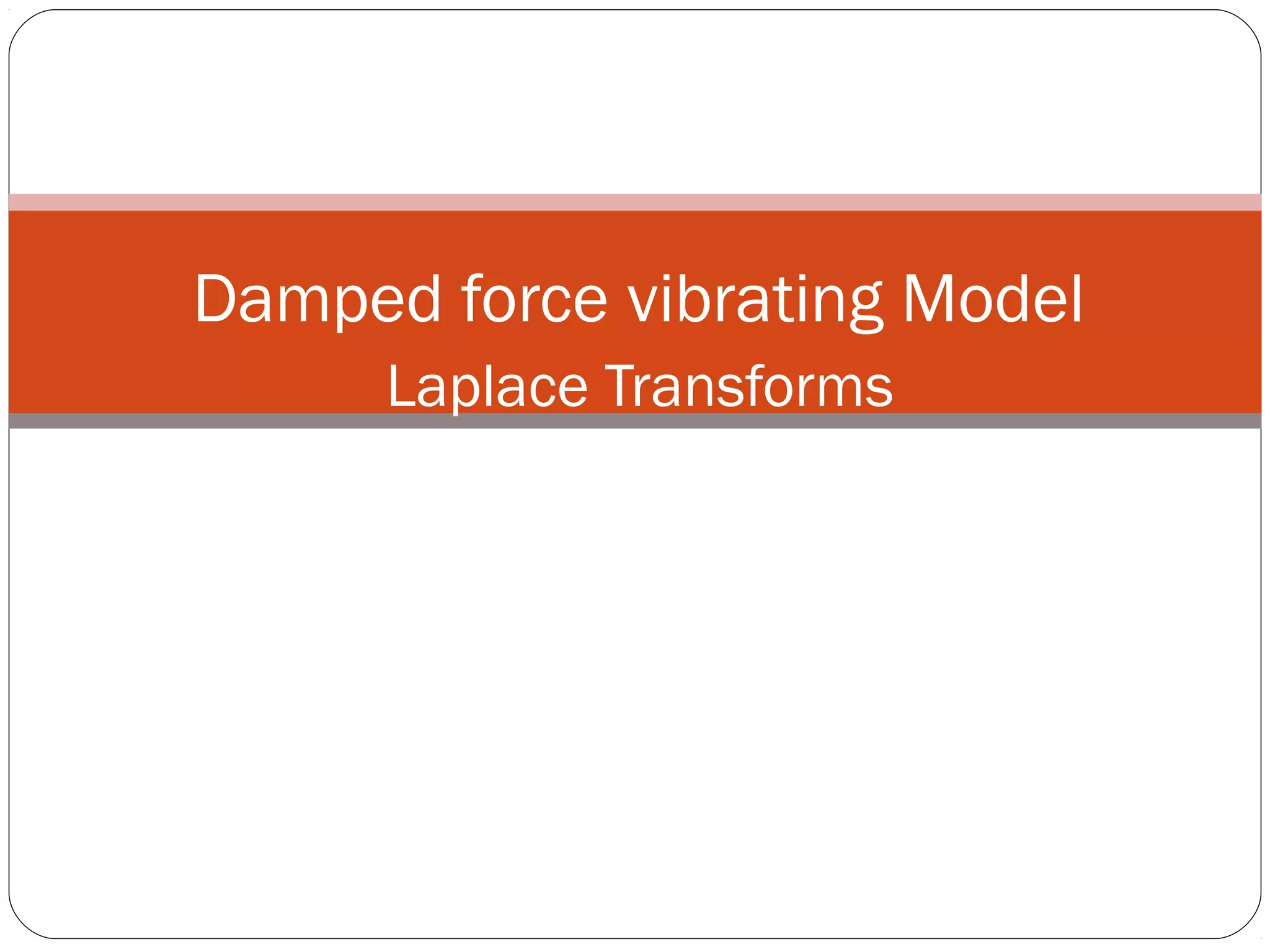 Damped force vibrating Model
Laplace Transforms